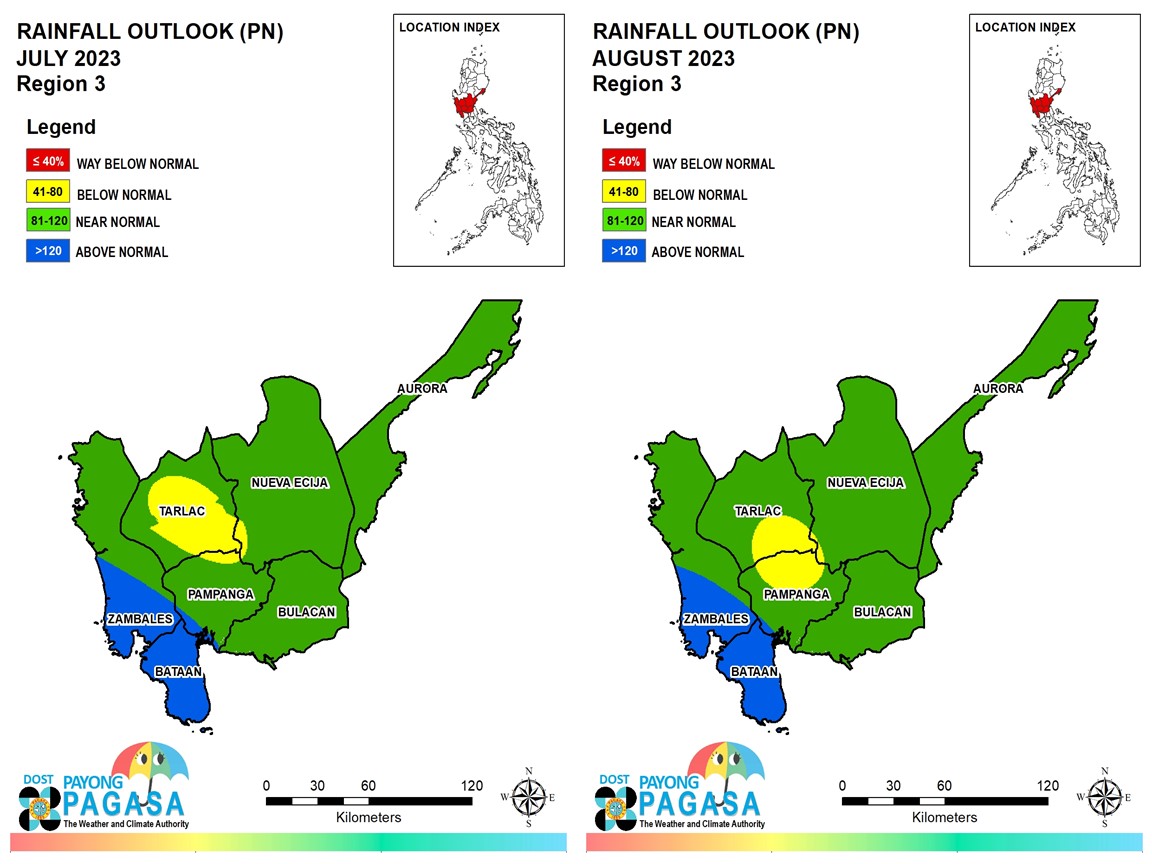 RAINFALL OUTLOOK (PN)
JULY 2023
Region 3

LOCATION INDEX

Legend
≤ 40% WAY BELOW NORMAL
41-80 BELOW NORMAL
81-120 NEAR NORMAL
>120 ABOVE NORMAL

AURORA
NUEVA ECIJA
TARLAC
PAMPANGA
BULACAN
ZAMBALES
BATAAN

DOST PAYONG PAGASA
The Weather and Climate Authority

0 30 60 120
Kilometers

N
W E
S

RAINFALL OUTLOOK (PN)
AUGUST 2023
Region 3

LOCATION INDEX

Legend
≤ 40% WAY BELOW NORMAL
41-80 BELOW NORMAL
81-120 NEAR NORMAL
>120 ABOVE NORMAL

AURORA
NUEVA ECIJA
TARLAC
PAMPANGA
BULACAN
ZAMBALES
BATAAN

DOST PAYONG PAGASA
The Weather and Climate Authority

0 30 60 120
Kilometers

N
W E
S